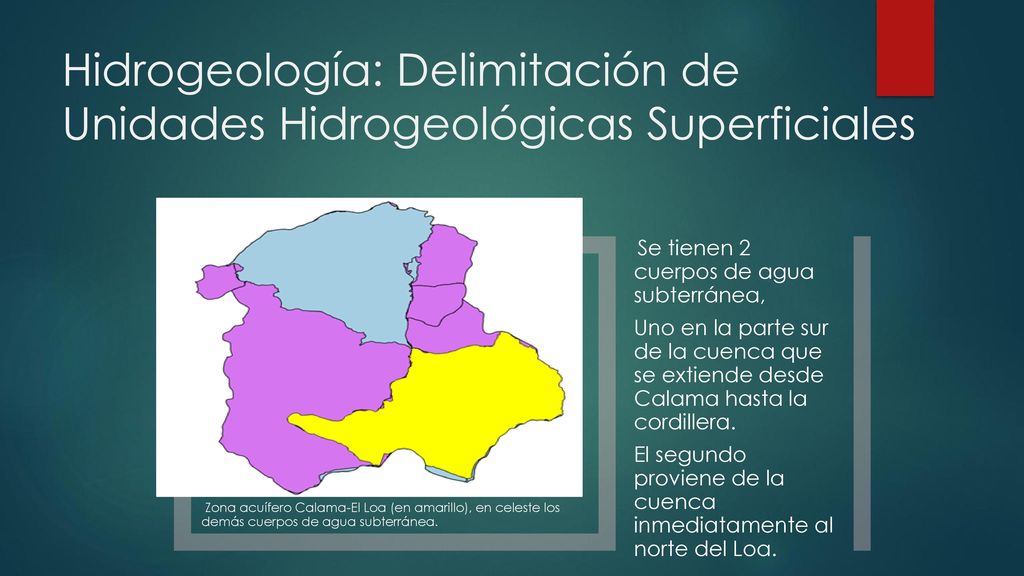 Hidrogeología: Delimitación de Unidades Hidrogeológicas Superficiales

Zona acuífero Calama-El Loa (en amarillo), en celeste los demás cuerpos de agua subterránea.

Se tienen 2 cuerpos de agua subterránea,

Uno en la parte sur de la cuenca que se extiende desde Calama hasta la cordillera.

El segundo proviene de la cuenca inmediatamente al norte del Loa.